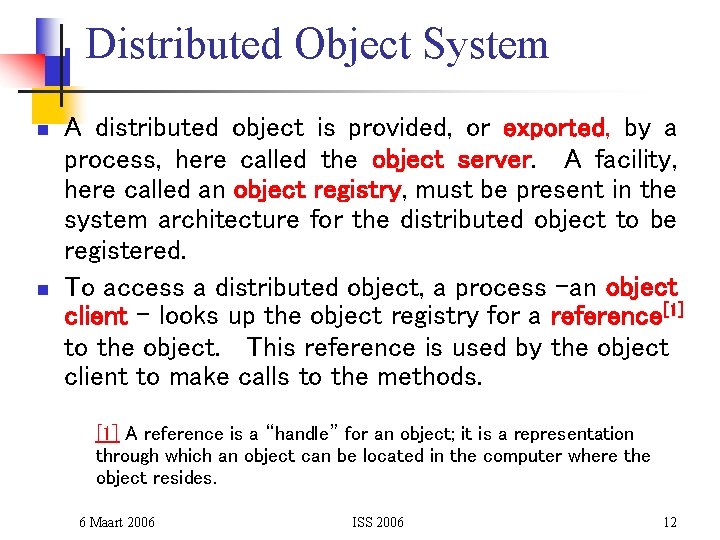 Distributed Object System

A distributed object is provided, or exported, by a process, here called the object server. A facility, here called an object registry, must be present in the system architecture for the distributed object to be registered.

To access a distributed object, a process –an object client – looks up the object registry for a reference$^{[1]}$ to the object. This reference is used by the object client to make calls to the methods.

[1] A reference is a "handle" for an object; it is a representation through which an object can be located in the computer where the object resides.

6 Maart 2006 ISS 2006 12